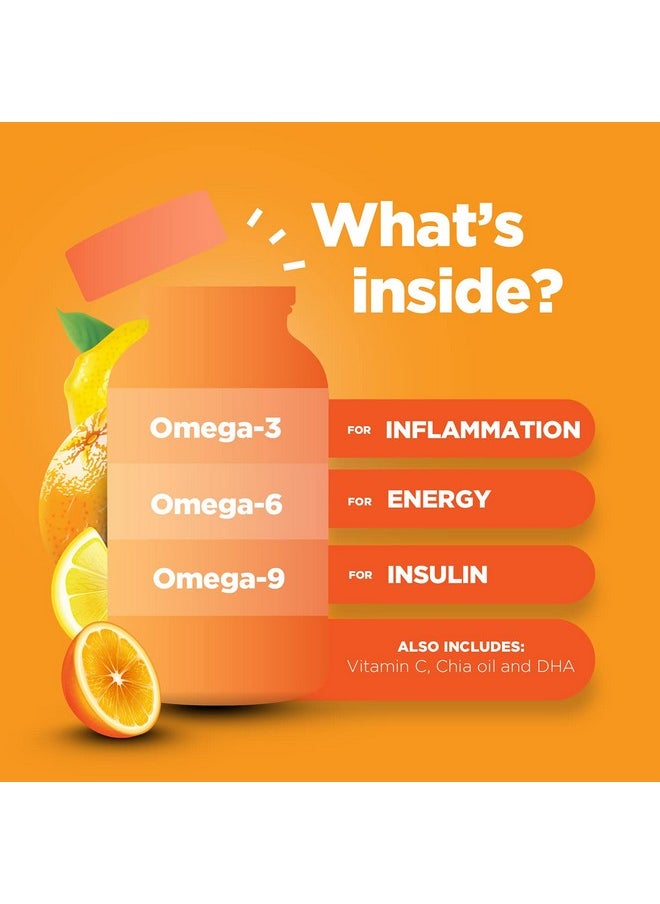 What's inside?

Omega-3 FOR INFLAMMATION

Omega-6 FOR ENERGY

Omega-9 FOR INSULIN

ALSO INCLUDES:
Vitamin C, Chia oil and DHA